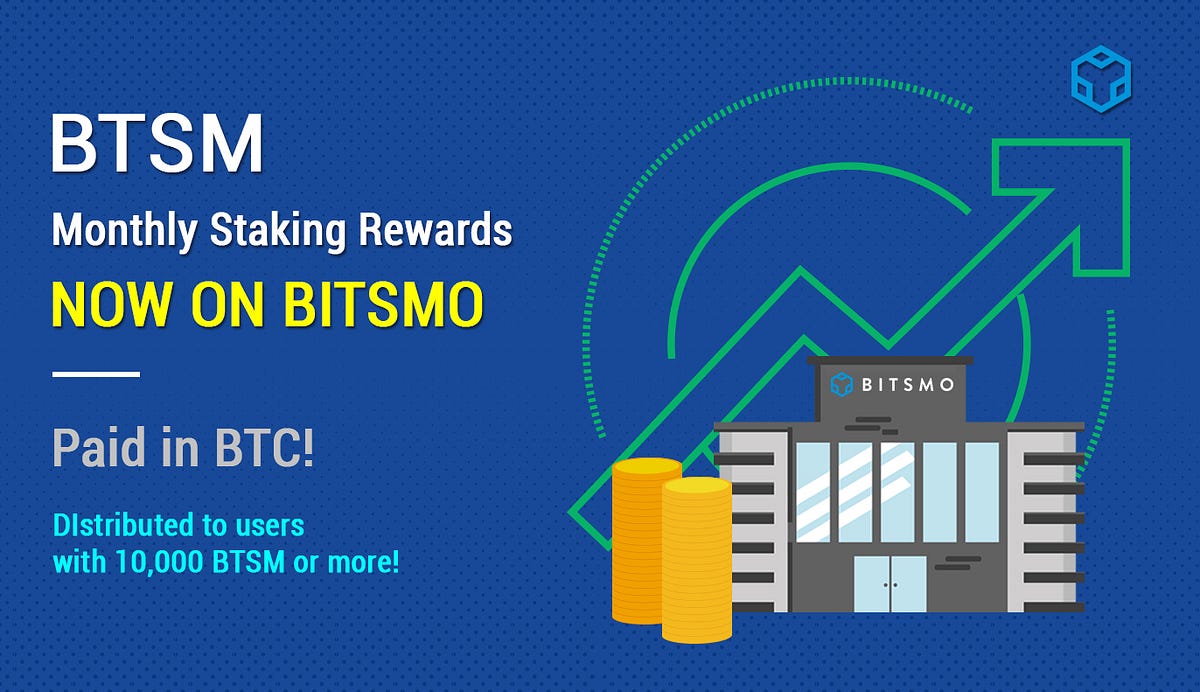 BTSM
Monthly Staking Rewards
NOW ON BITSMO

Paid in BTC!

DIstributed to users with 10,000 BTSM or more!

BITSMO